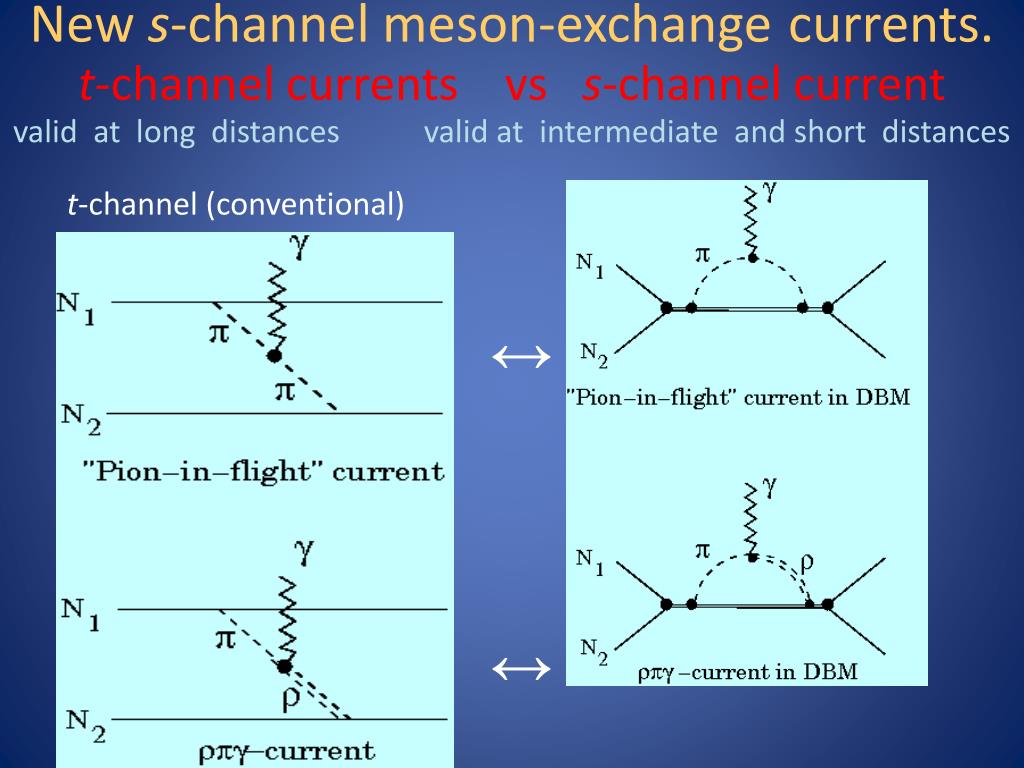 New s-channel meson-exchange currents.
t-channel currents vs s-channel current
valid at long distances valid at intermediate and short distances

t-channel (conventional)

$\gamma$
$N_1$
$\pi$
$\pi$
$N_2$
"Pion–in–flight" current

$\gamma$
$N_1$
$\pi$
$\rho$
$N_2$
$\rho\pi\gamma$–current

$\leftrightarrow$

$\leftrightarrow$

$\gamma$
$\pi$
$N_1$
$N_2$
"Pion–in–flight" current in DBM

$\gamma$
$\pi$
$\rho$
$N_1$
$N_2$
$\rho\pi\gamma$ –current in DBM